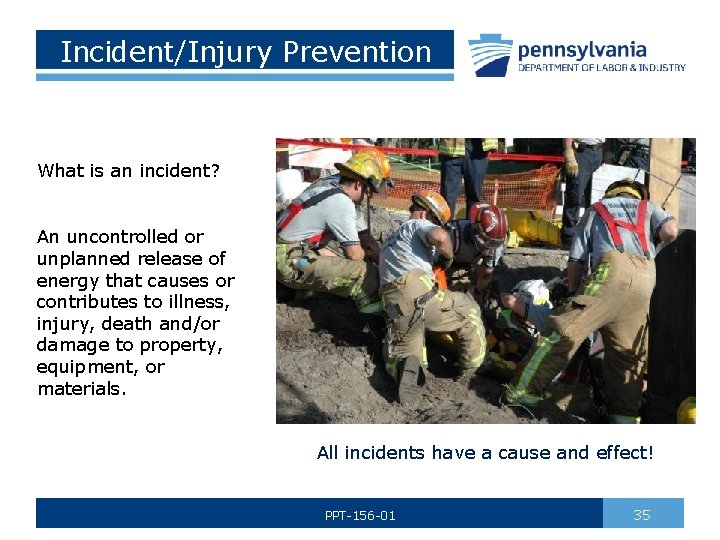 Incident/Injury Prevention

pennsylvania
DEPARTMENT OF LABOR & INDUSTRY

What is an incident?

An uncontrolled or unplanned release of energy that causes or contributes to illness, injury, death and/or damage to property, equipment, or materials.

All incidents have a cause and effect!

PPT-156-01

35